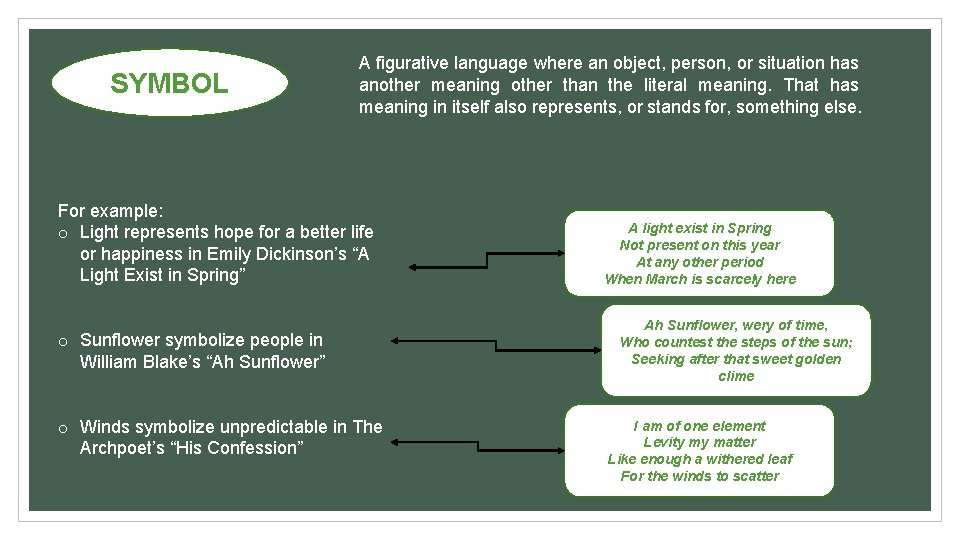 SYMBOL

A figurative language where an object, person, or situation has another meaning other than the literal meaning. That has meaning in itself also represents, or stands for, something else.

For example:

o Light represents hope for a better life or happiness in Emily Dickinson's "A Light Exist in Spring"

A light exist in Spring
Not present on this year
At any other period
When March is scarcely here

o Sunflower symbolize people in William Blake's "Ah Sunflower"

Ah Sunflower, wery of time,
Who countest the steps of the sun;
Seeking after that sweet golden clime

o Winds symbolize unpredictable in The Archpoet's "His Confession"

I am of one element
Levity my matter
Like enough a withered leaf
For the winds to scatter